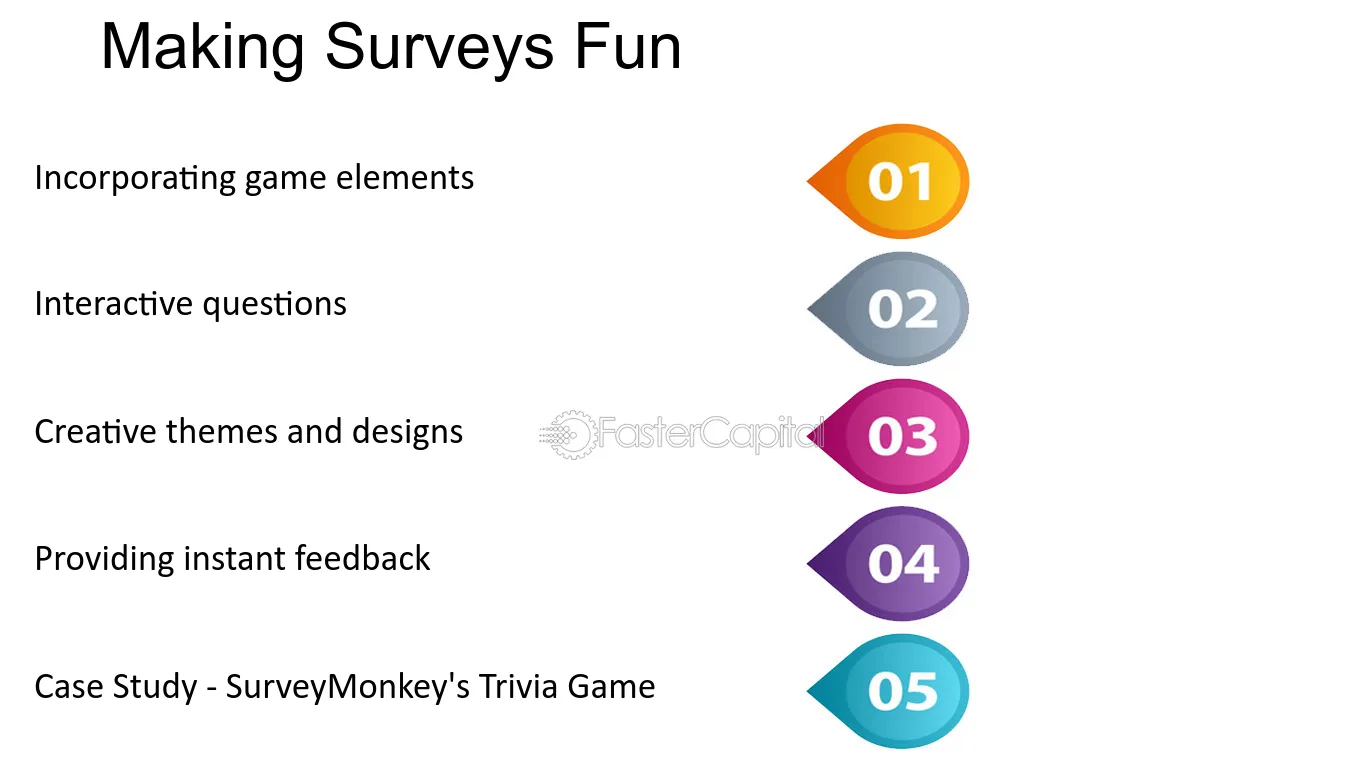 Making Surveys Fun

Incorporating game elements

01

Interactive questions

02

Creative themes and designs

03

Providing instant feedback

04

Case Study - SurveyMonkey's Trivia Game

05

FasterCapital